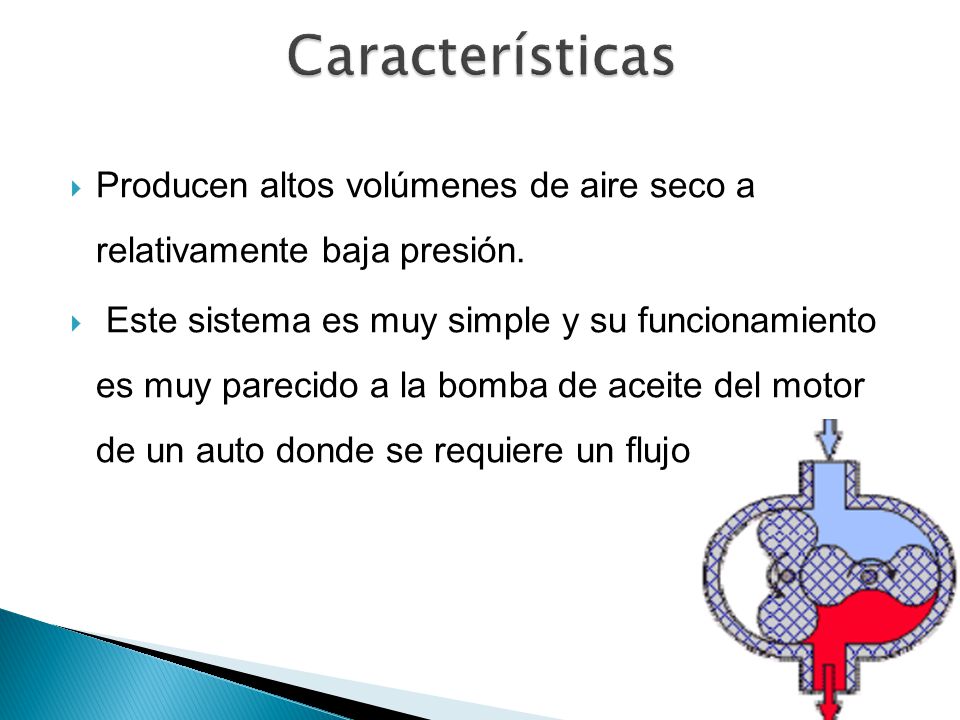 Características

Producen altos volúmenes de aire seco a relativamente baja presión.

Este sistema es muy simple y su funcionamiento es muy parecido a la bomba de aceite del motor de un auto donde se requiere un flujo